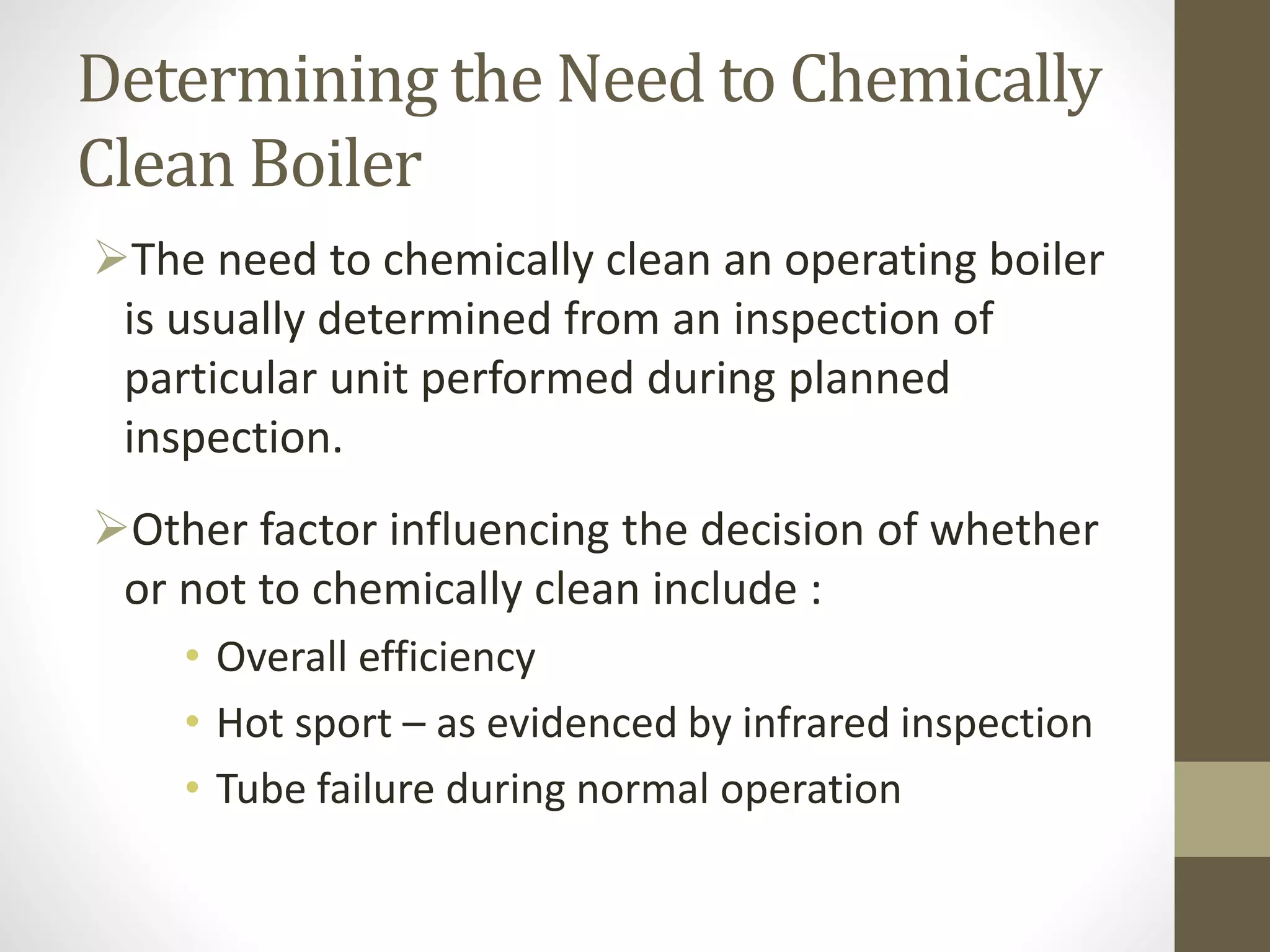 Determining the Need to Chemically Clean Boiler

➢The need to chemically clean an operating boiler is usually determined from an inspection of particular unit performed during planned inspection.

➢Other factor influencing the decision of whether or not to chemically clean include :

• Overall efficiency
• Hot sport – as evidenced by infrared inspection
• Tube failure during normal operation